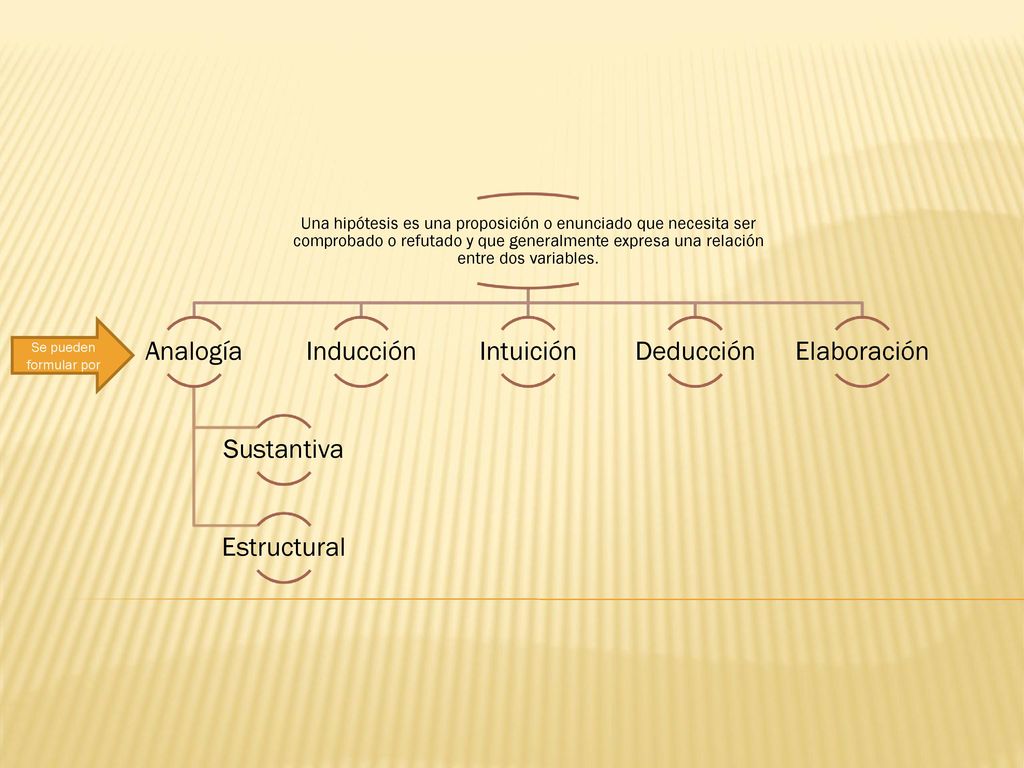 Una hipótesis es una proposición o enunciado que necesita ser comprobado o refutado y que generalmente expresa una relación entre dos variables.

Se pueden formular por

Analogía

Inducción

Intuición

Deducción

Elaboración

Sustantiva

Estructural